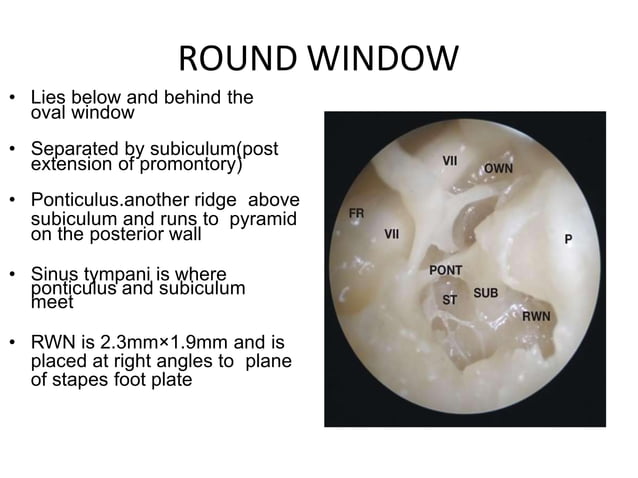 ROUND WINDOW

• Lies below and behind the oval window

• Separated by subiculum(post extension of promontory)

• Ponticulus.another ridge above subiculum and runs to pyramid on the posterior wall

• Sinus tympani is where ponticulus and subiculum meet

• RWN is 2.3mm×1.9mm and is placed at right angles to plane of stapes foot plate

VII
OWN
FR
VII
P
PONT
ST
SUB
RWN